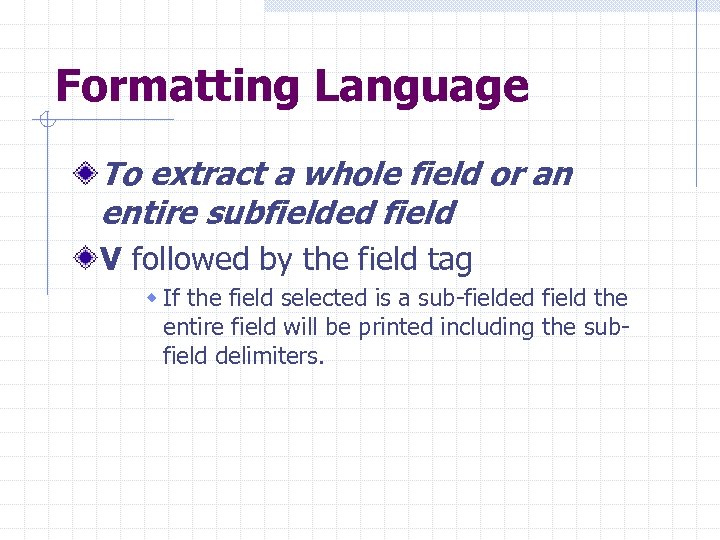 Formatting Language

To extract a whole field or an entire subfielded field

V followed by the field tag

If the field selected is a sub-fielded field the entire field will be printed including the sub-field delimiters.